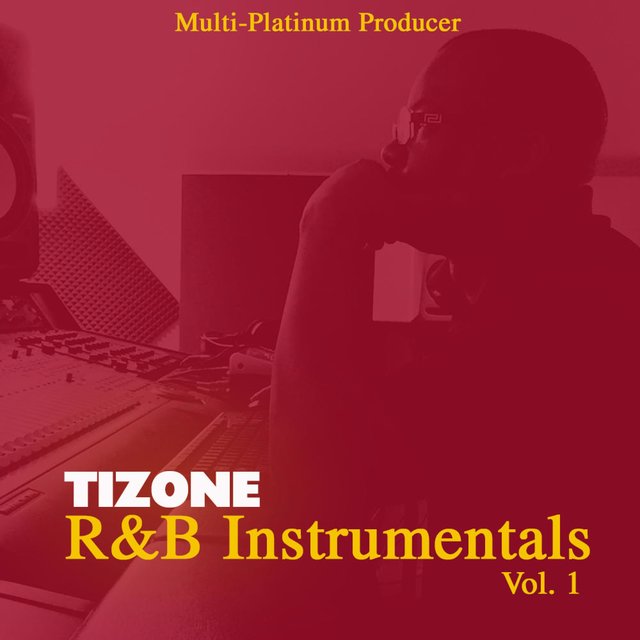 Multi-Platinum Producer

TIZONE
R&B Instrumentals
Vol. 1